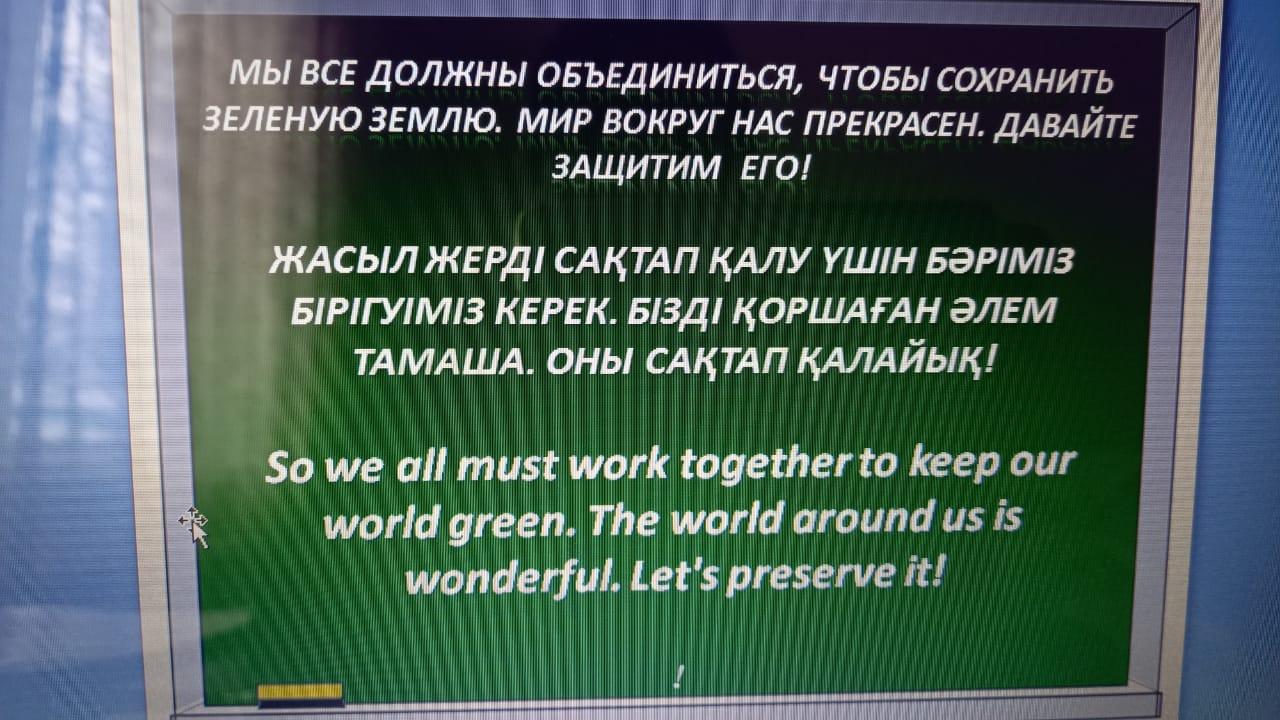 МЫ ВСЕ ДОЛЖНЫ ОБЪЕДИНИТЬСЯ, ЧТОБЫ СОХРАНИТЬ ЗЕЛЕНУЮ ЗЕМЛЮ. МИР ВОКРУГ НАС ПРЕКРАСЕН. ДАВАЙТЕ ЗАЩИТИМ ЕГО!

ЖАСЫЛ ЖЕРДІ САҚТАП ҚАЛУ ҮШІН БӘРІМІЗ БІРІГУІМІЗ КЕРЕК. БІЗДІ ҚОРШАҒАН ӘЛЕМ ТАМАША. ОНЫ САҚТАП ҚАЛАЙЫҚ!

So we all must work together to keep our world green. The world around us is wonderful. Let's preserve it!

!